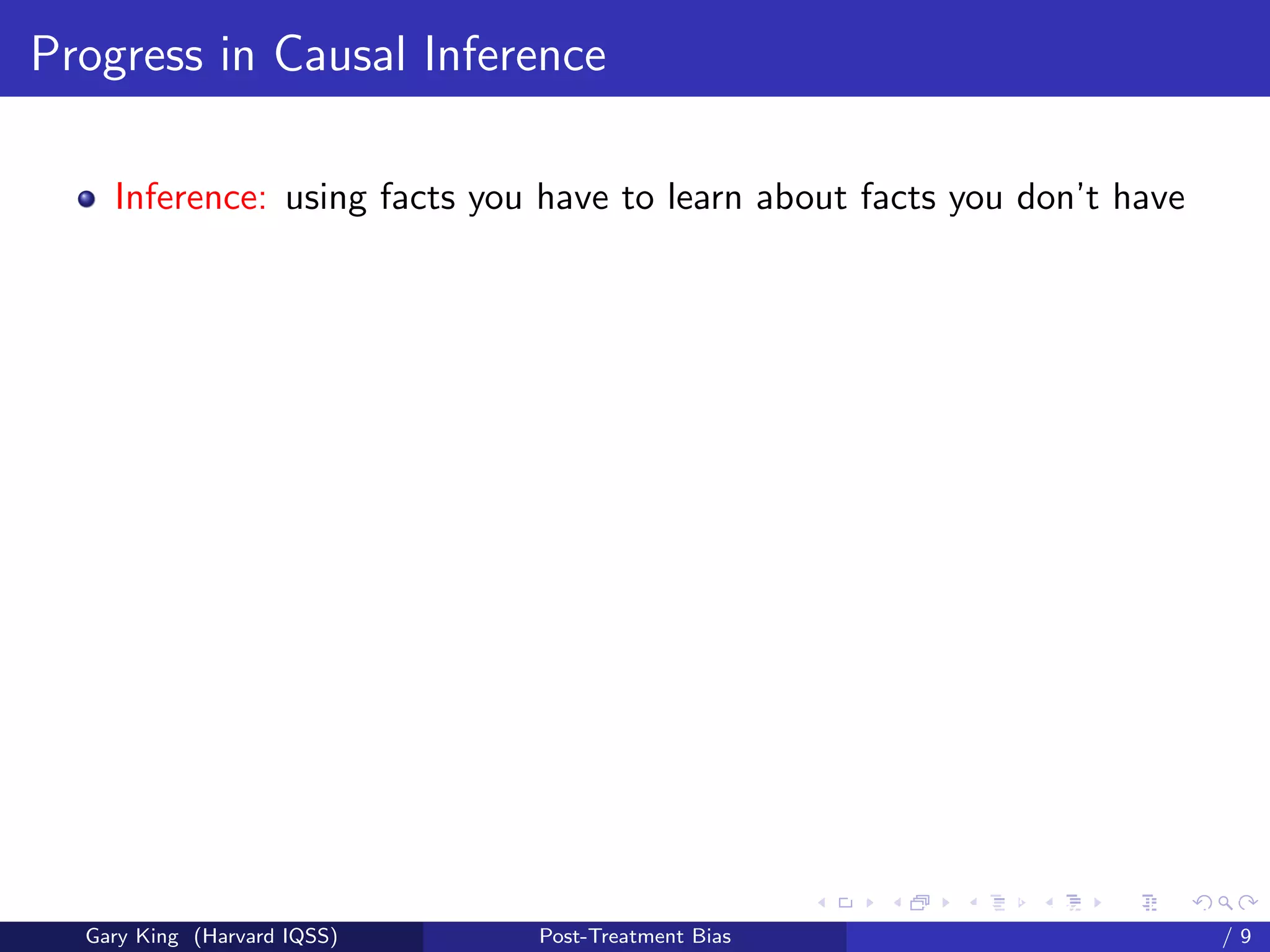 Progress in Causal Inference

Inference: using facts you have to learn about facts you don't have

Gary King (Harvard IQSS) Post-Treatment Bias / 9